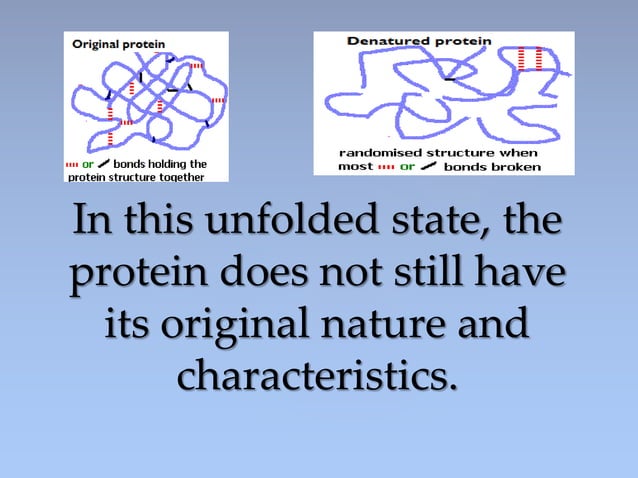 Original protein

or bonds holding the protein structure together

Denatured protein

randomised structure when most or bonds broken

In this unfolded state, the protein does not still have its original nature and characteristics.